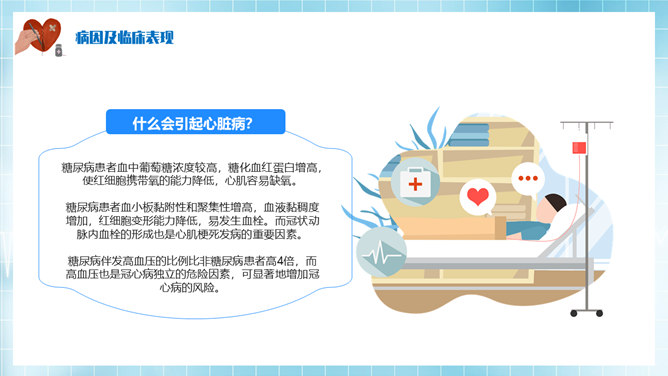 病因及临床表现

什么会引起心脏病?

糖尿病患者血中葡萄糖浓度较高，糖化血红蛋白增高，使红细胞携带氧的能力降低，心肌容易缺氧。

糖尿病患者血小板黏附性和聚集性增高，血液黏稠度增加，红细胞变形能力降低，易发生血栓。而冠状动脉内血栓的形成也是心肌梗死发病的重要因素。

糖尿病伴发高血压的比例比非糖尿病患者高4倍，而高血压也是冠心病独立的危险因素，可显著地增加冠心病的风险。